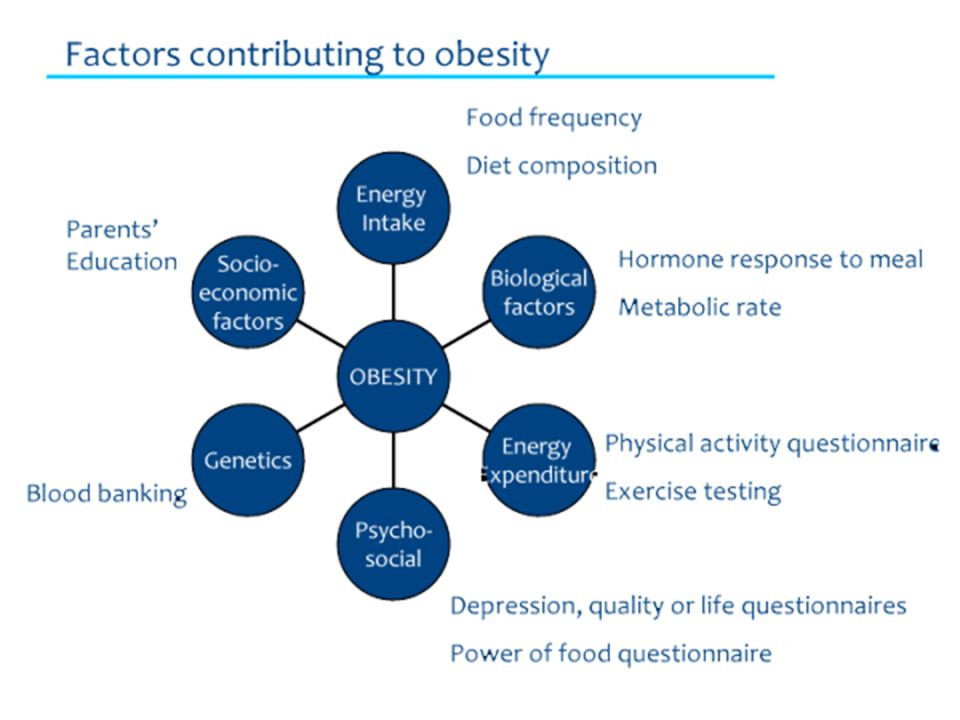 Factors contributing to obesity

Food frequency

Diet composition

Energy Intake

Parents' Education

Socio-economic factors

Biological factors

Hormone response to meal

Metabolic rate

OBESITY

Genetics

Blood banking

Energy Expenditure

Physical activity questionnaire

Exercise testing

Psycho-social

Depression, quality or life questionnaires

Power of food questionnaire